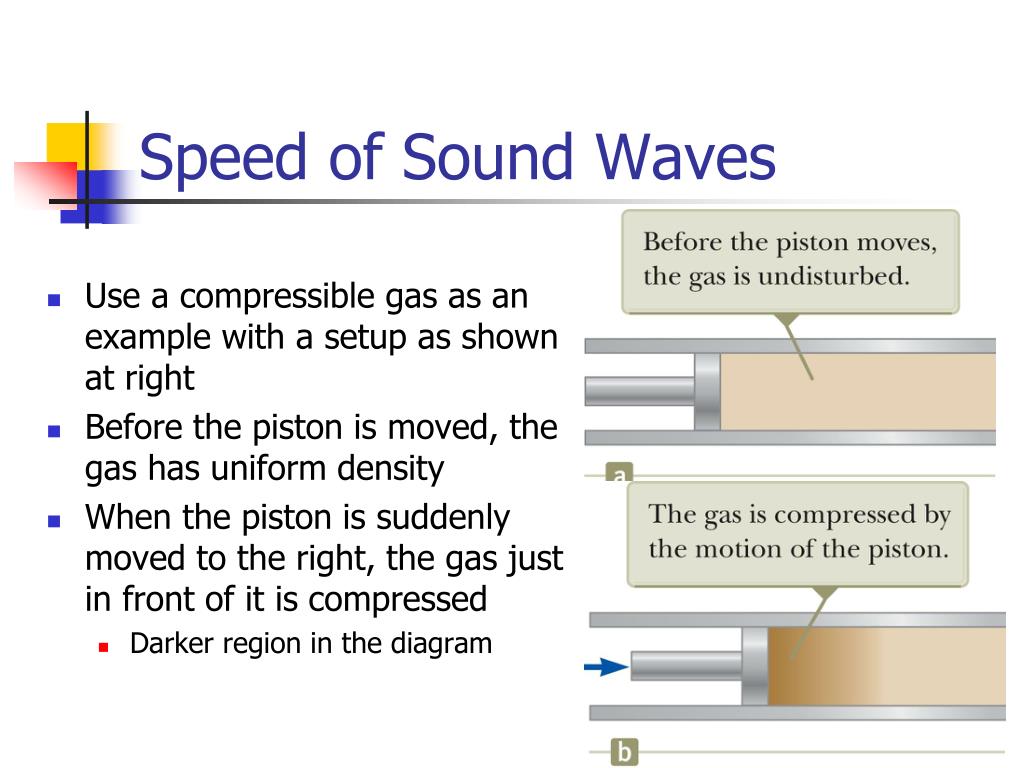 Speed of Sound Waves

- Use a compressible gas as an example with a setup as shown at right
- Before the piston is moved, the gas has uniform density
- When the piston is suddenly moved to the right, the gas just in front of it is compressed
  - Darker region in the diagram

Before the piston moves, the gas is undisturbed.

a

The gas is compressed by the motion of the piston.

b